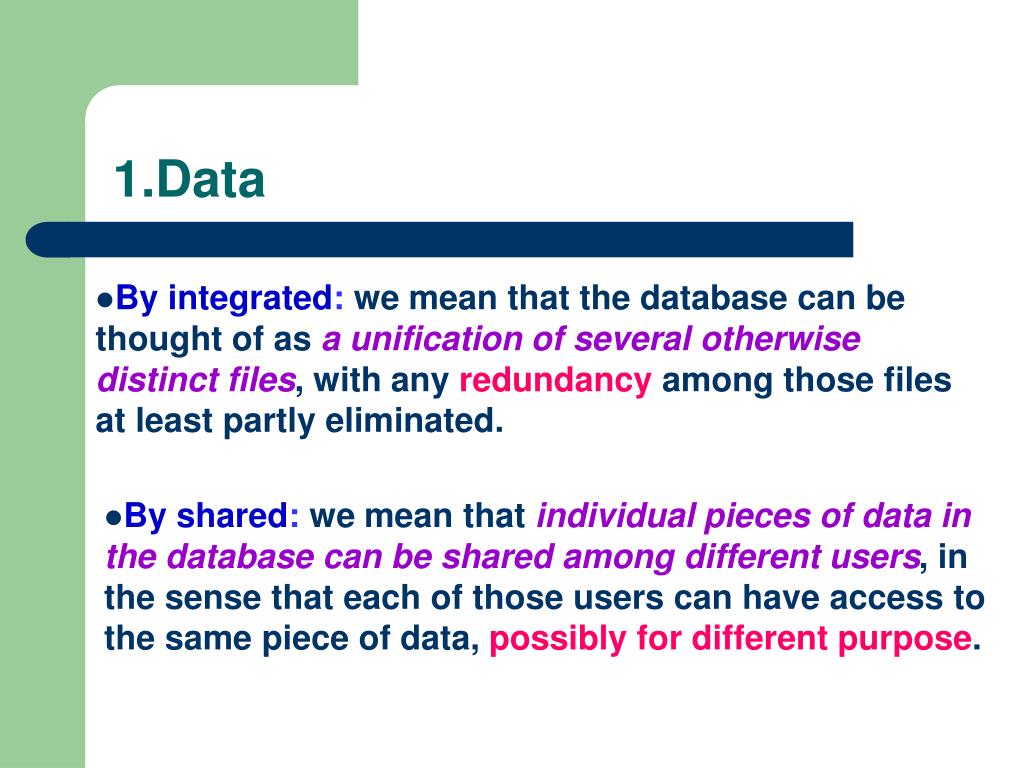 1.Data

●By integrated: we mean that the database can be thought of as a unification of several otherwise distinct files, with any redundancy among those files at least partly eliminated.

●By shared: we mean that individual pieces of data in the database can be shared among different users, in the sense that each of those users can have access to the same piece of data, possibly for different purpose.